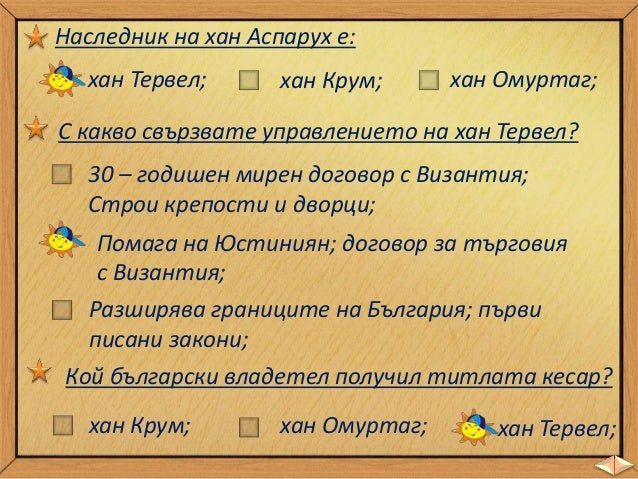 Наследник на хан Аспарух е:

хан Тервел; хан Крум; хан Омуртаг;

С какво свързвате управлението на хан Тервел?

30 – годишен мирен договор с Византия; Строи крепости и дворци;

Помага на Юстиниян; договор за търговия с Византия;

Разширява границите на България; първи писани закони;

Кой български владетел получил титлата кесар?

хан Крум; хан Омуртаг; хан Тервел;